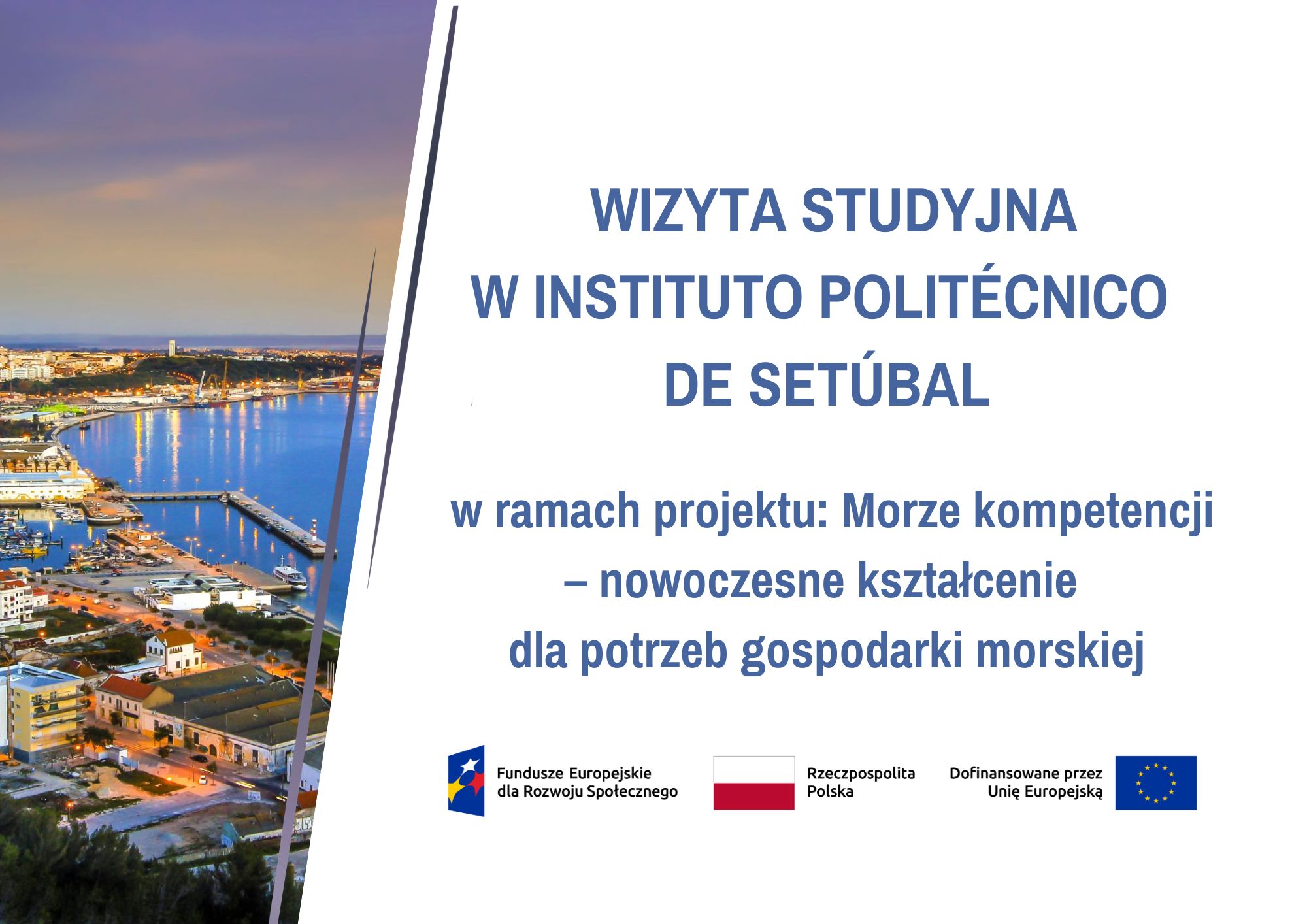 WIZYTA STUDYJNA
W INSTITUTO POLITÉCNICO
DE SETÚBAL

w ramach projektu: Morze kompetencji – nowoczesne kształcenie dla potrzeb gospodarki morskiej

Fundusze Europejskie dla Rozwoju Społecznego

Rzeczpospolita Polska

Dofinansowane przez Unię Europejską